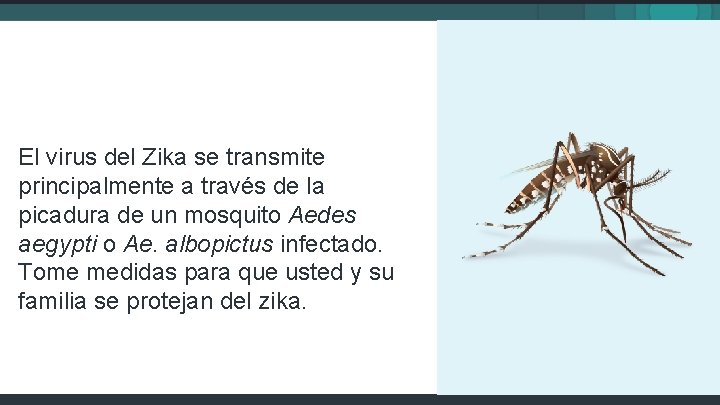 El virus del Zika se transmite principalmente a través de la picadura de un mosquito Aedes aegypti o Ae. albopictus infectado. Tome medidas para que usted y su familia se protejan del zika.